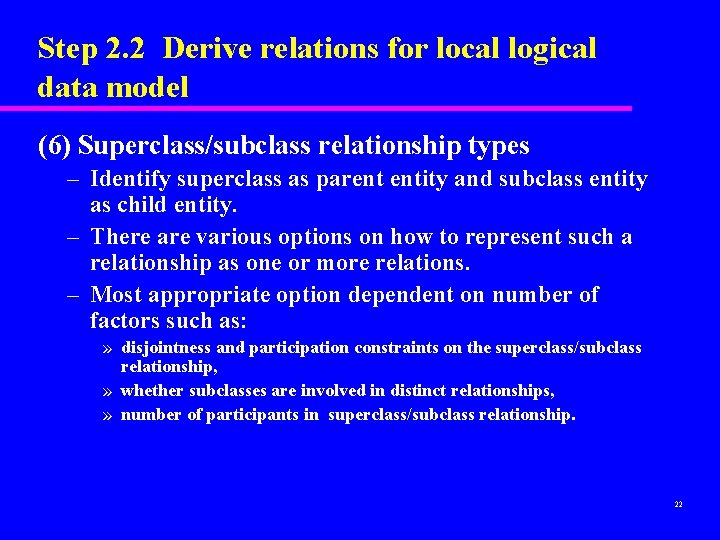 Step 2.2 Derive relations for local logical data model

(6) Superclass/subclass relationship types

– Identify superclass as parent entity and subclass entity as child entity.

– There are various options on how to represent such a relationship as one or more relations.

– Most appropriate option dependent on number of factors such as:

» disjointness and participation constraints on the superclass/subclass relationship,

» whether subclasses are involved in distinct relationships,

» number of participants in superclass/subclass relationship.

22